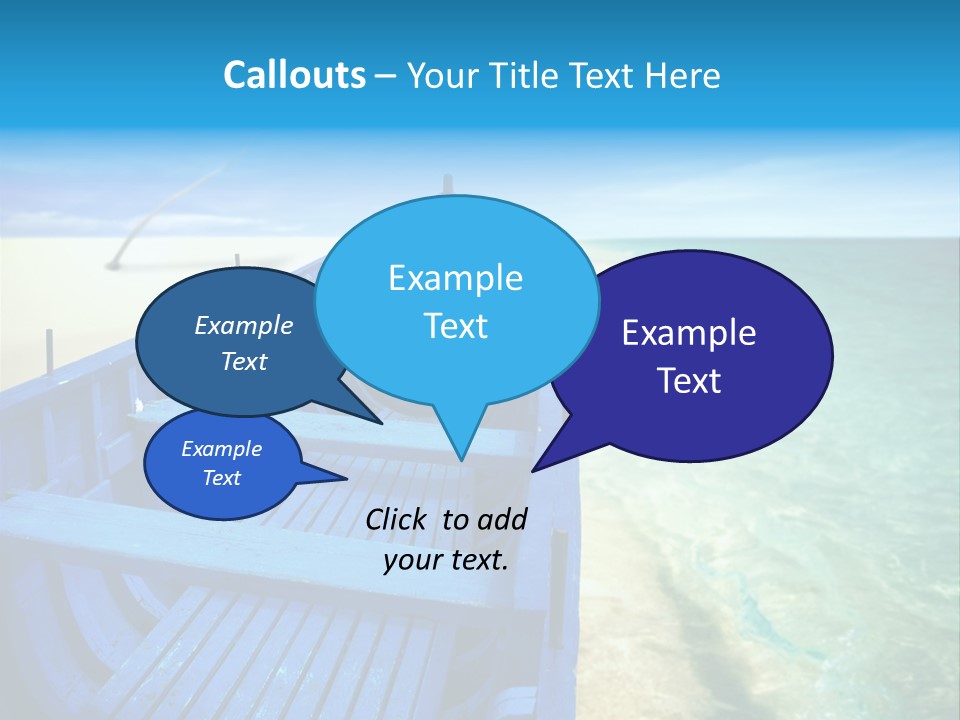 Callouts – Your Title Text Here

Example Text

Example Text

Example Text

Example Text

Click to add your text.